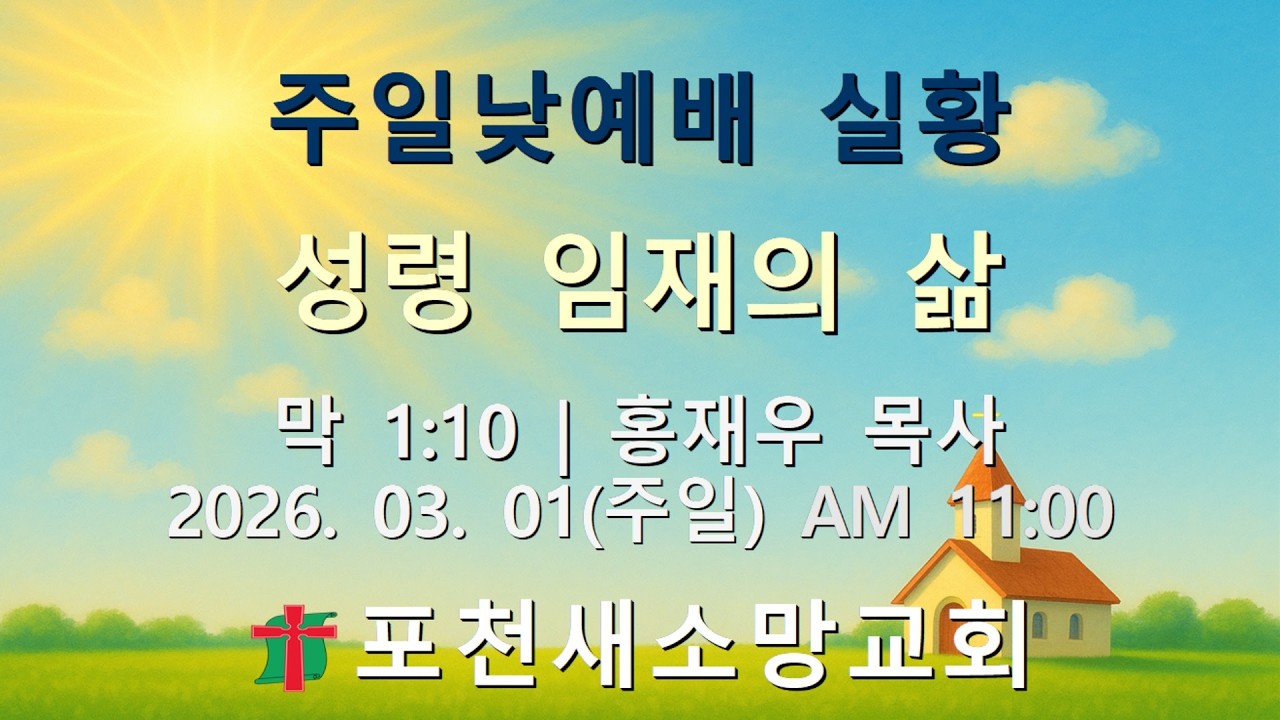 주일낮예배 실황

성령 임재의 삶

막 1:10 | 홍재우 목사
2026. 03. 01(주일) AM 11:00

포천새소망교회